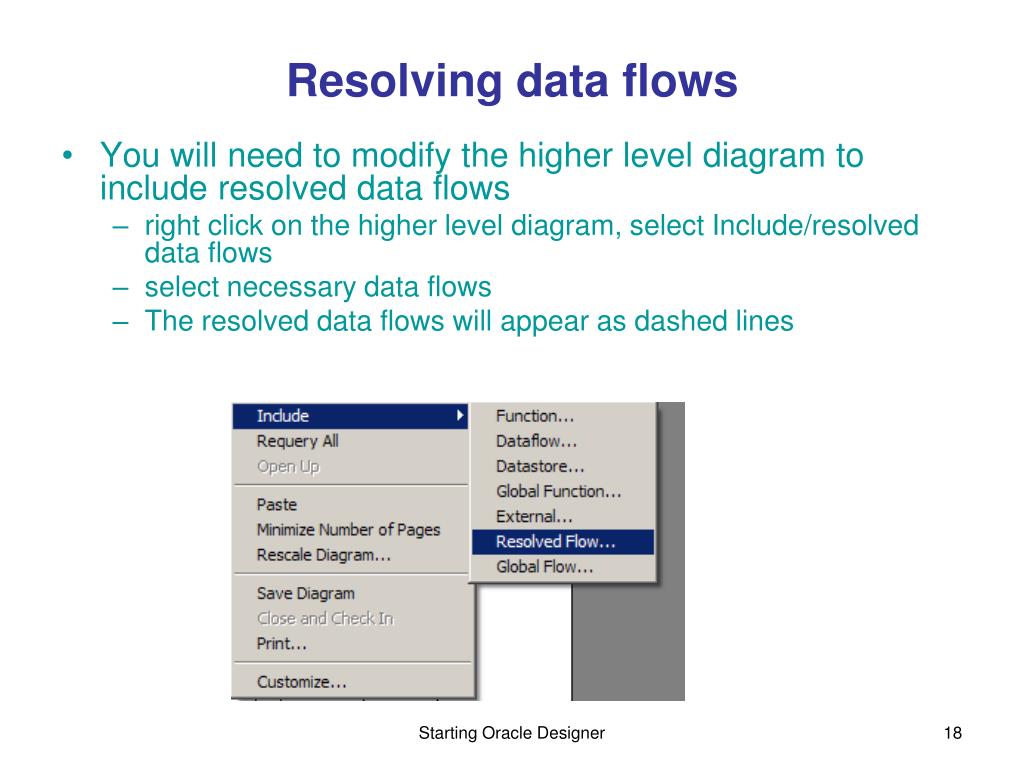 Resolving data flows

• You will need to modify the higher level diagram to include resolved data flows
  – right click on the higher level diagram, select Include/resolved data flows
  – select necessary data flows
  – The resolved data flows will appear as dashed lines

Include
Requery All
Open Up
Paste
Minimize Number of Pages
Rescale Diagram...
Save Diagram
Close and Check In
Print...
Customize...

Function...
Dataflow...
Datastore...
Global Function...
External...
Resolved Flow...
Global Flow...

Starting Oracle Designer

18